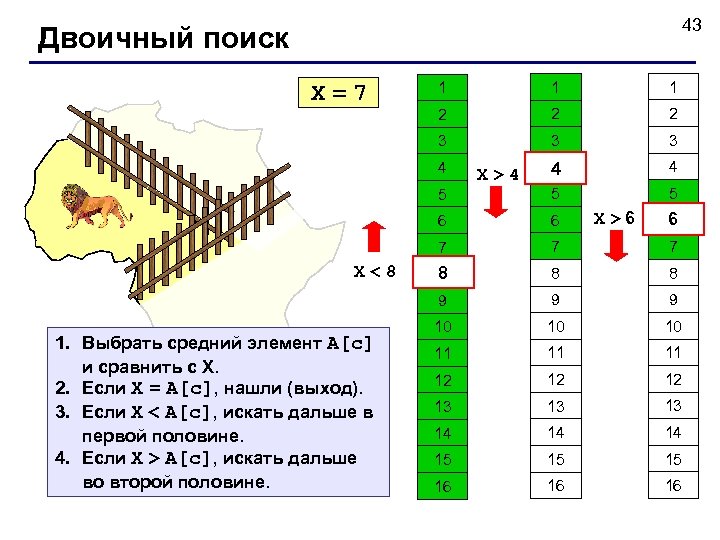 43

Двоичный поиск

X = 7

1
2
3
4
5
6
7
8
9
10
11
12
13
14
15
16

X < 8

X > 4

1
2
3
4
5
6
7
8
9
10
11
12
13
14
15
16

X > 6

1
2
3
4
5
6
7
8
9
10
11
12
13
14
15
16

1. Выбрать средний элемент A[c] и сравнить с X.
2. Если X = A[c], нашли (выход).
3. Если X < A[c], искать дальше в первой половине.
4. Если X > A[c], искать дальше во второй половине.